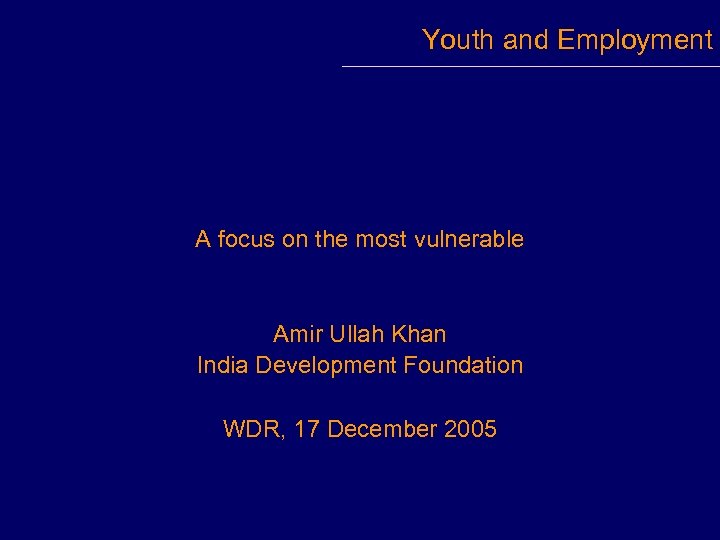 Youth and Employment

A focus on the most vulnerable

Amir Ullah Khan
India Development Foundation

WDR, 17 December 2005